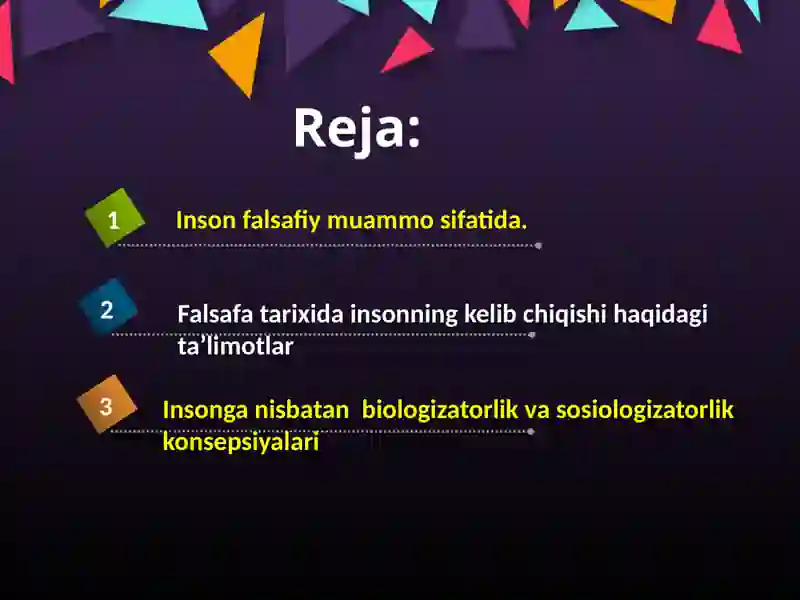 Reja:

1 Inson falsafiy muammo sifatida.

2 Falsafa tarixida insonning kelib chiqishi haqidagi ta’limotlar

3 Insonga nisbatan biologizatorlik va sosiologizatorlik konsepsiyalari